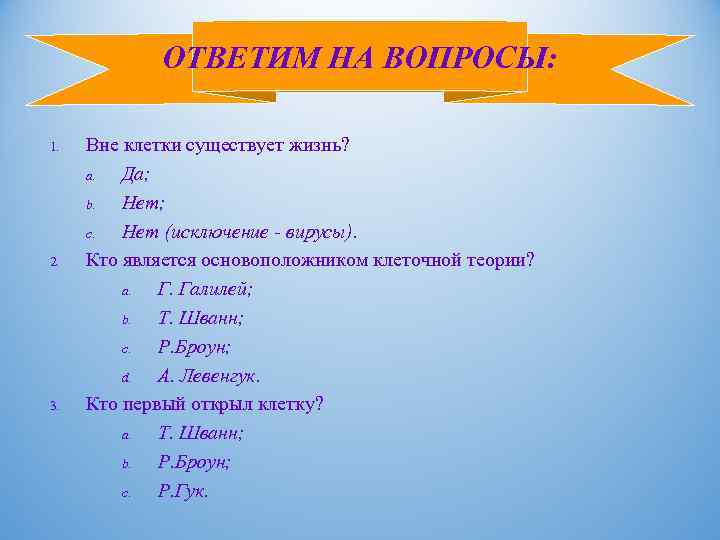 ОТВЕТИМ НА ВОПРОСЫ:

1. Вне клетки существует жизнь?
a. Да;
b. Нет;
c. Нет (исключение - вирусы).
2. Кто является основоположником клеточной теории?
a. Г. Галилей;
b. Т. Шванн;
c. Р.Броун;
d. А. Левенгук.
3. Кто первый открыл клетку?
a. Т. Шванн;
b. Р.Броун;
c. Р.Гук.